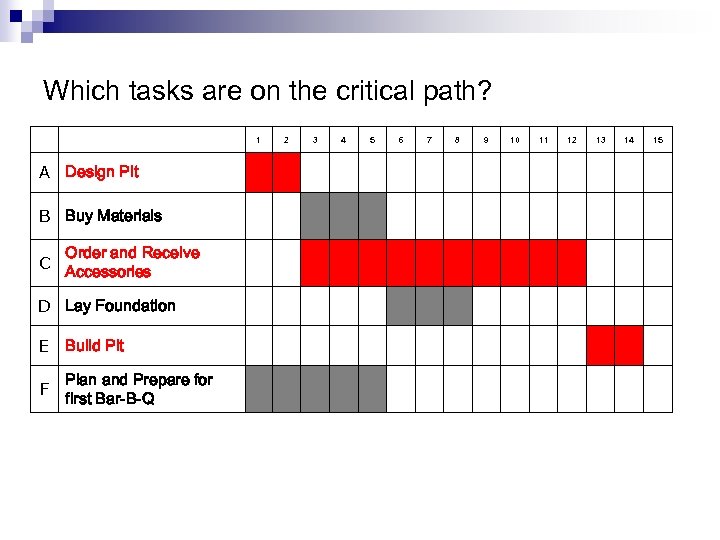 Which tasks are on the critical path?

| | | 1 | 2 | 3 | 4 | 5 | 6 | 7 | 8 | 9 | 10 | 11 | 12 | 13 | 14 | 15 |
|---|---|---|---|---|---|---|---|---|---|---|---|---|---|---|---|---|
| A | Design Pit | | | | | | | | | | | | | | | |
| B | Buy Materials | | | | | | | | | | | | | | | |
| C | Order and Receive Accessories | | | | | | | | | | | | | | | |
| D | Lay Foundation | | | | | | | | | | | | | | | |
| E | Build Pit | | | | | | | | | | | | | | | |
| F | Plan and Prepare for first Bar-B-Q | | | | | | | | | | | | | | | |